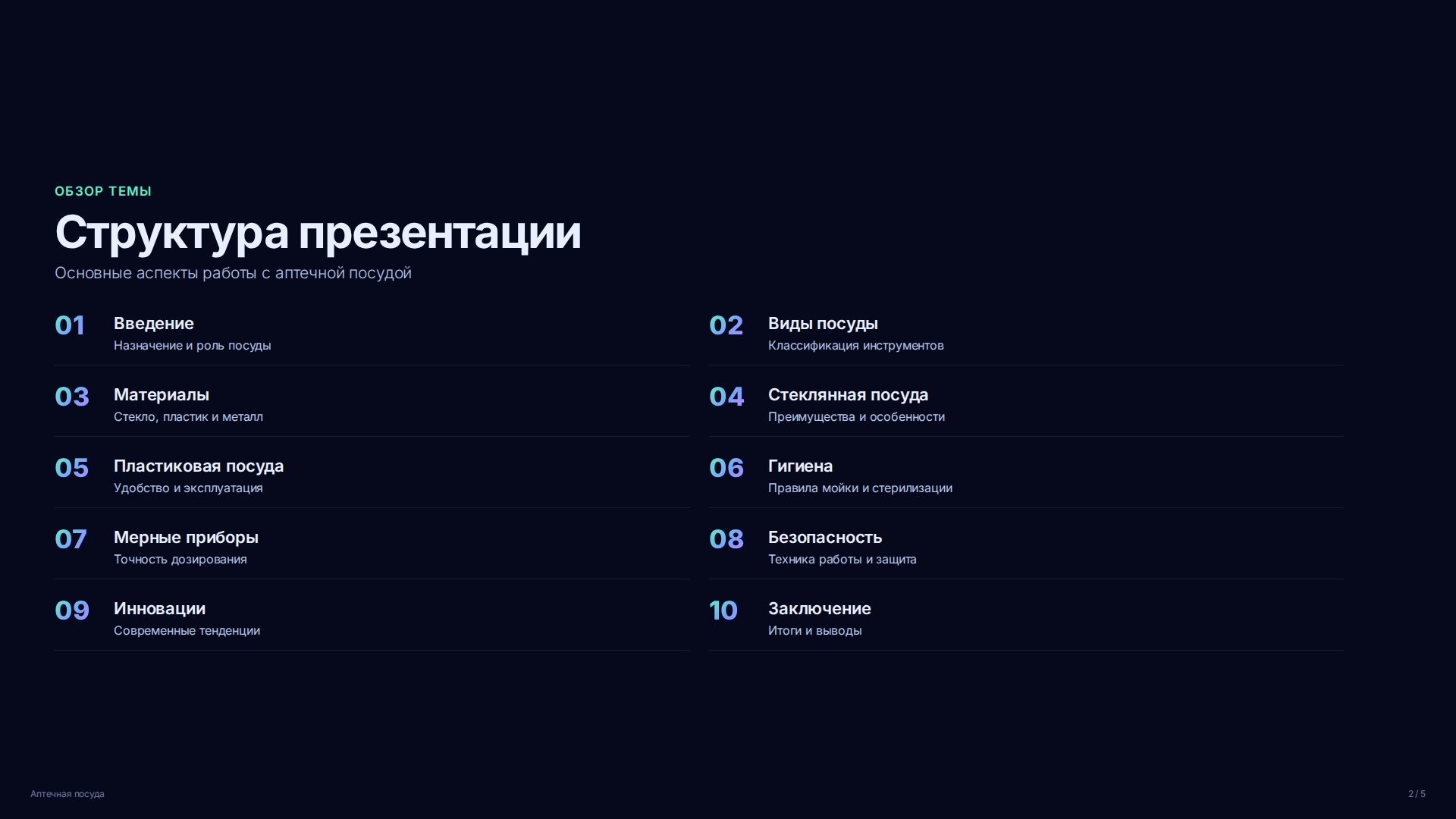 ОБЗОР ТЕМЫ

Структура презентации

Основные аспекты работы с аптечной посудой

01 Введение
Назначение и роль посуды

02 Виды посуды
Классификация инструментов

03 Материалы
Стекло, пластик и металл

04 Стеклянная посуда
Преимущества и особенности

05 Пластиковая посуда
Удобство и эксплуатация

06 Гигиена
Правила мойки и стерилизации

07 Мерные приборы
Точность дозирования

08 Безопасность
Техника работы и защита

09 Инновации
Современные тенденции

10 Заключение
Итоги и выводы

Аптечная посуда

2 / 5